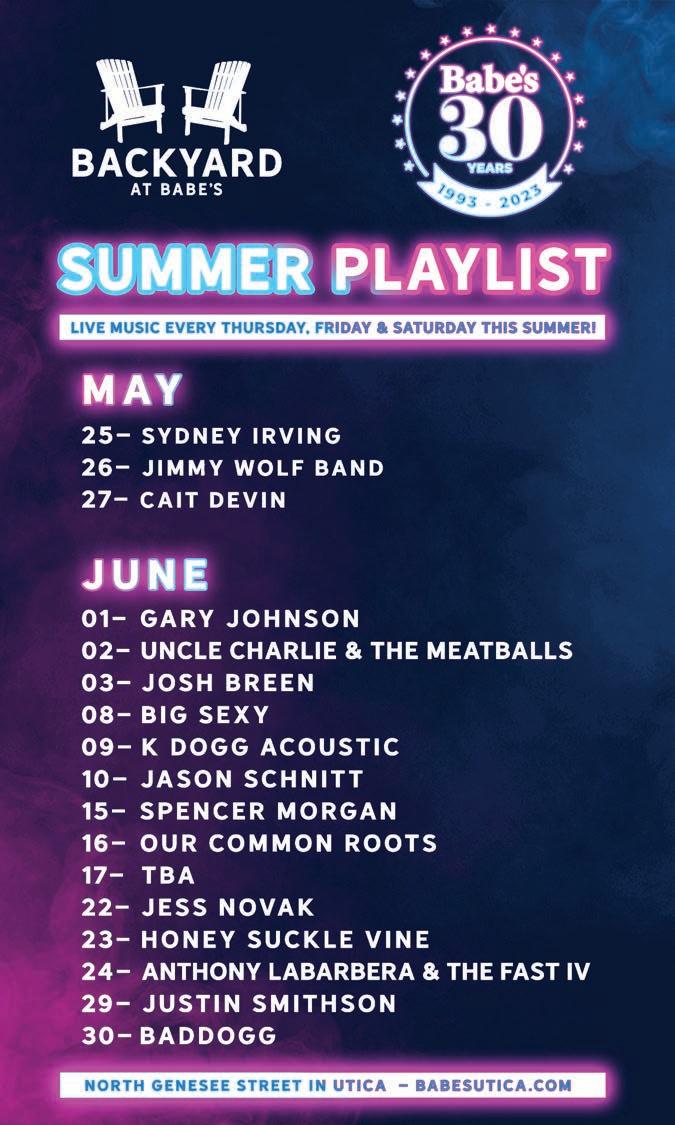 BACKYARD
AT BABE'S

Babe's
30
YEARS
1993 - 2023

SUMMER PLAYLIST

LIVE MUSIC EVERY THURSDAY, FRIDAY & SATURDAY THIS SUMMER!

MAY

25– SYDNEY IRVING
26– JIMMY WOLF BAND
27– CAIT DEVIN

JUNE

01– GARY JOHNSON
02– UNCLE CHARLIE & THE MEATBALLS
03– JOSH BREEN
08– BIG SEXY
09– K DOGG ACOUSTIC
10– JASON SCHNITT
15– SPENCER MORGAN
16– OUR COMMON ROOTS
17– TBA
22– JESS NOVAK
23– HONEY SUCKLE VINE
24– ANTHONY LABARBERA & THE FAST IV
29– JUSTIN SMITHSON
30– BADDOGG

NORTH GENESEE STREET IN UTICA – BABESUTICA.COM